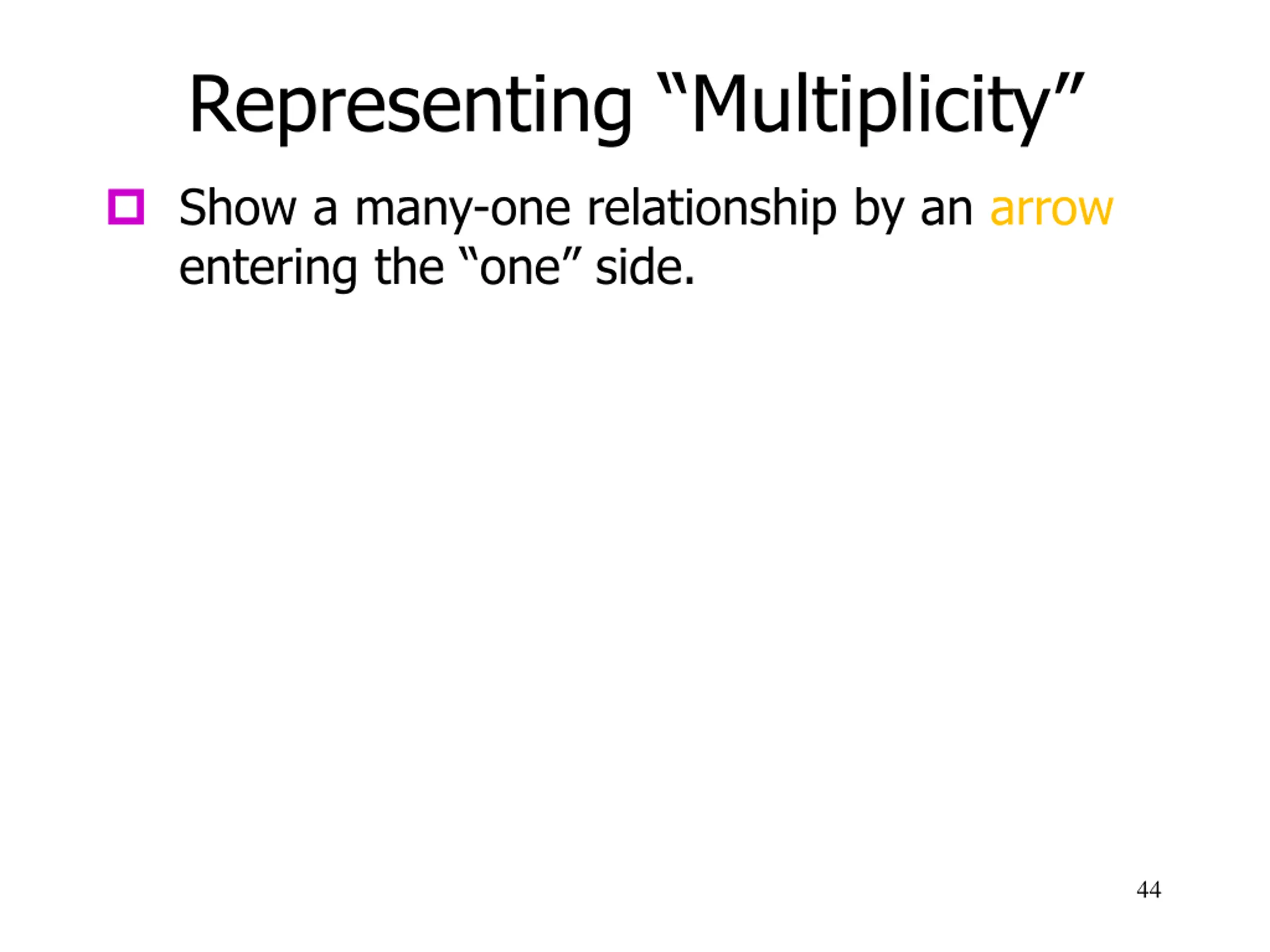 Representing “Multiplicity”

Show a many-one relationship by an arrow entering the “one” side.

44